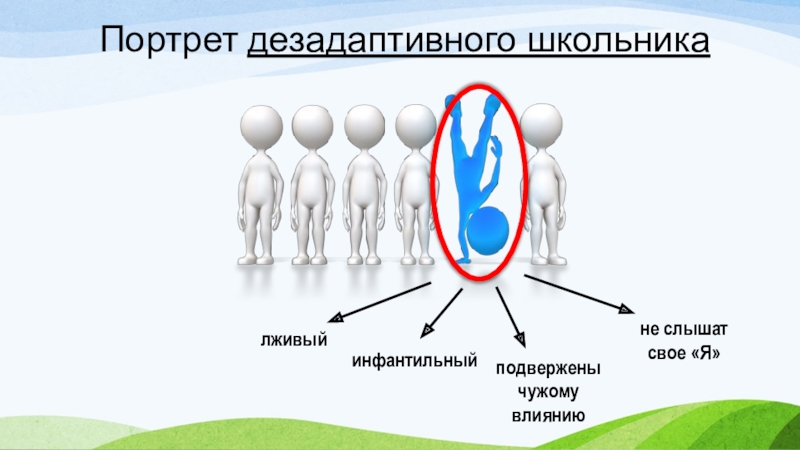 Портрет дезадаптивного школьника

лживый

инфантильный

подвержены чужому влиянию

не слышат свое «Я»